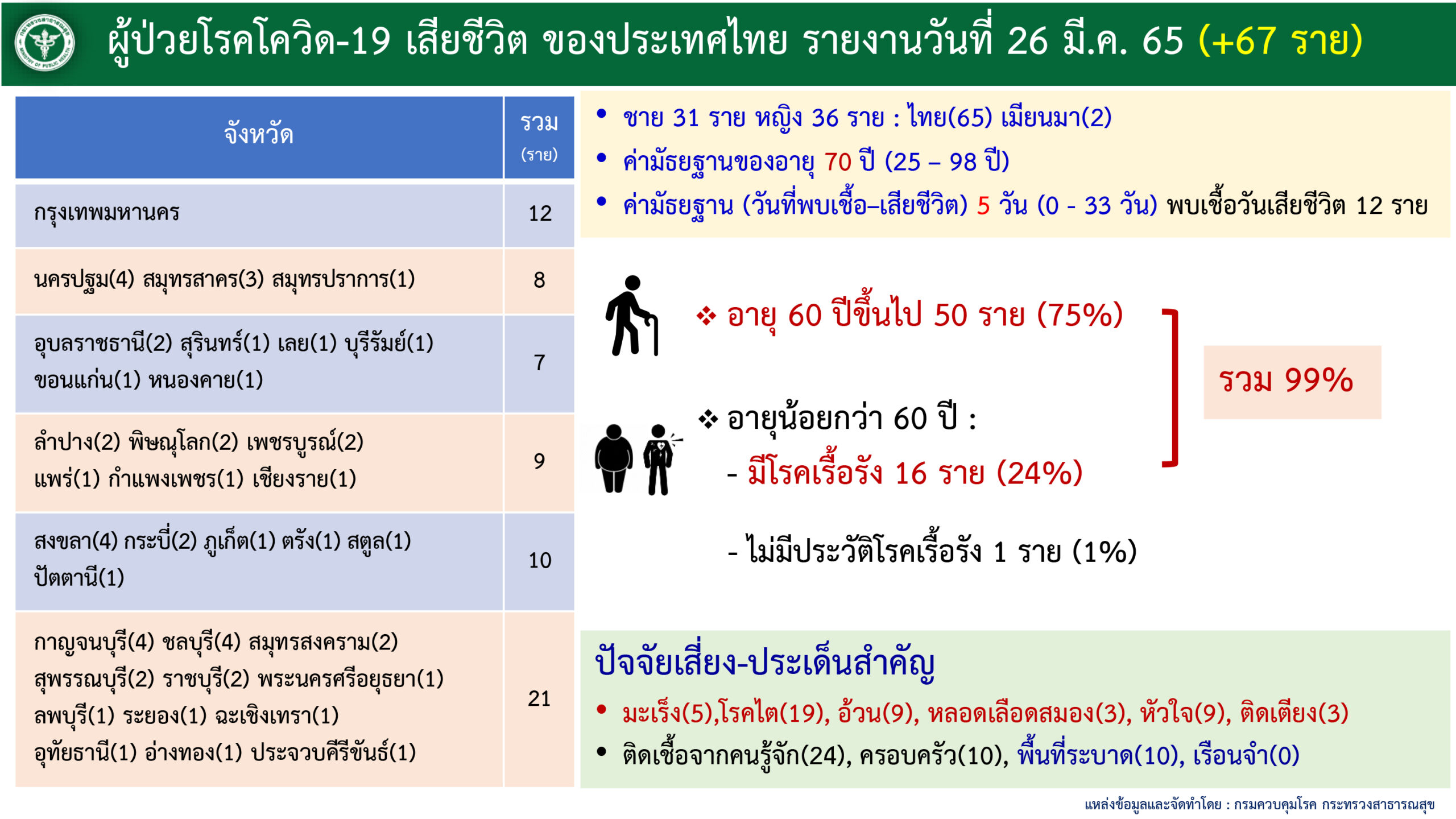 ผู้ป่วยโรคโควิด-19 เสียชีวิต ของประเทศไทย รายงานวันที่ 26 มี.ค. 65 (+67 ราย)

| จังหวัด | รวม (ราย) |
|---|---|
| กรุงเทพมหานคร | 12 |
| นครปฐม(4) สมุทรสาคร(3) สมุทรปราการ(1) | 8 |
| อุบลราชธานี(2) สุรินทร์(1) เลย(1) บุรีรัมย์(1) ขอนแก่น(1) หนองคาย(1) | 7 |
| ลำปาง(2) พิษณุโลก(2) เพชรบูรณ์(2) แพร่(1) กำแพงเพชร(1) เชียงราย(1) | 9 |
| สงขลา(4) กระบี่(2) ภูเก็ต(1) ตรัง(1) สตูล(1) ปัตตานี(1) | 10 |
| กาญจนบุรี(4) ชลบุรี(4) สมุทรสงคราม(2) สุพรรณบุรี(2) ราชบุรี(2) พระนครศรีอยุธยา(1) ลพบุรี(1) ระยอง(1) ฉะเชิงเทรา(1) อุทัยธานี(1) อ่างทอง(1) ประจวบคีรีขันธ์(1) | 21 |

• ชาย 31 ราย หญิง 36 ราย : ไทย(65) เมียนมา(2)
• ค่ามัธยฐานของอายุ 70 ปี (25 – 98 ปี)
• ค่ามัธยฐาน (วันที่พบเชื้อ–เสียชีวิต) 5 วัน (0 - 33 วัน) พบเชื้อวันเสียชีวิต 12 ราย

❖ อายุ 60 ปีขึ้นไป 50 ราย (75%)

❖ อายุน้อยกว่า 60 ปี :
- มีโรคเรื้อรัง 16 ราย (24%)
- ไม่มีประวัติโรคเรื้อรัง 1 ราย (1%)

รวม 99%

ปัจจัยเสี่ยง-ประเด็นสำคัญ
• มะเร็ง(5),โรคไต(19), อ้วน(9), หลอดเลือดสมอง(3), หัวใจ(9), ติดเตียง(3)
• ติดเชื้อจากคนรู้จัก(24), ครอบครัว(10), พื้นที่ระบาด(10), เรือนจำ(0)

แหล่งข้อมูลและจัดทำโดย : กรมควบคุมโรค กระทรวงสาธารณสุข